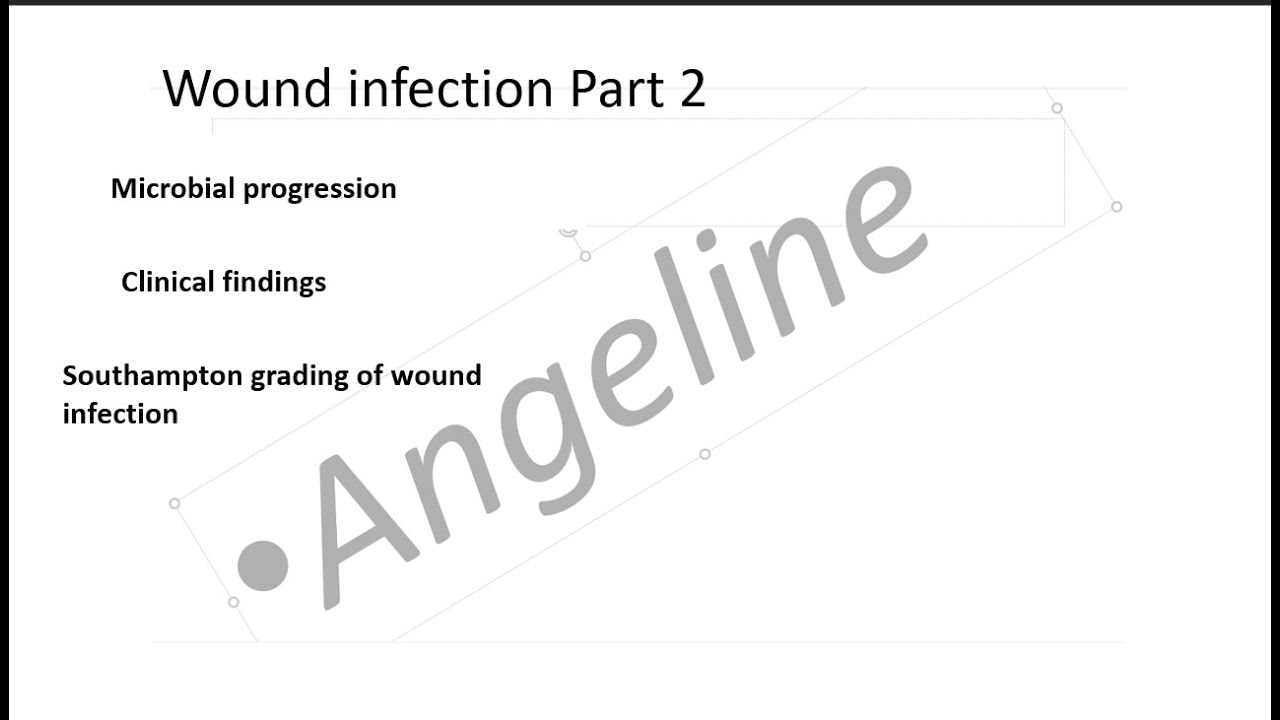 Wound infection Part 2

Microbial progression

Clinical findings

Southampton grading of wound infection

•Angeline